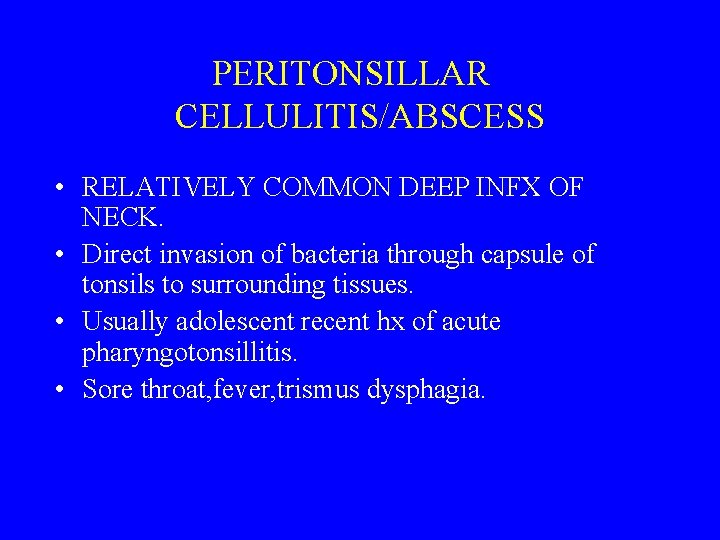 PERITONSILLAR CELLULITIS/ABSCESS

• RELATIVELY COMMON DEEP INFX OF NECK.
• Direct invasion of bacteria through capsule of tonsils to surrounding tissues.
• Usually adolescent recent hx of acute pharyngotonsillitis.
• Sore throat,fever,trismus dysphagia.